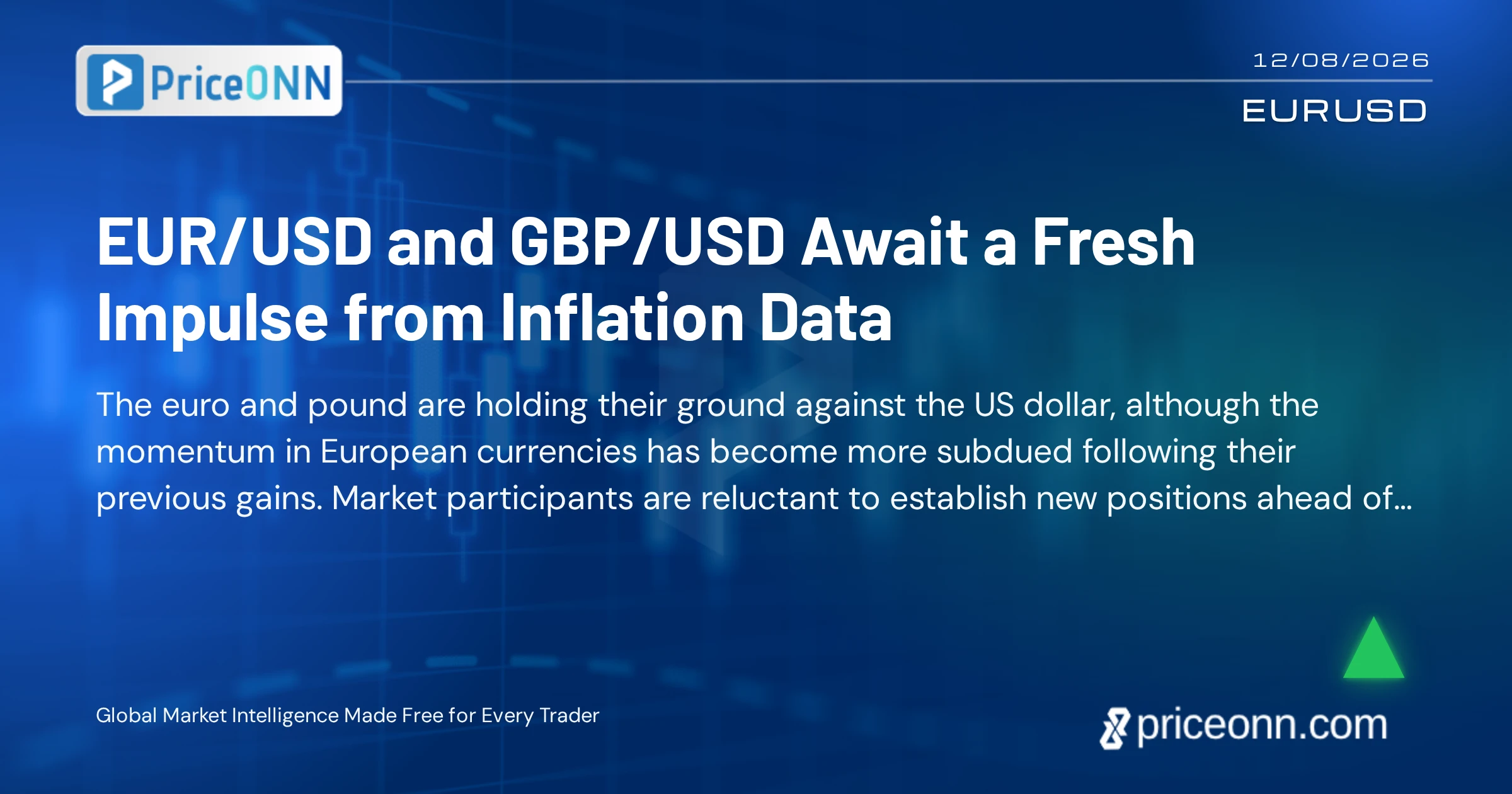 PriceONN

12/08/2026

EURUSD

EUR/USD and GBP/USD Await a Fresh Impulse from Inflation Data

The euro and pound are holding their ground against the US dollar, although the momentum in European currencies has become more subdued following their previous gains. Market participants are reluctant to establish new positions ahead of...

Global Market Intelligence Made Free for Every Trader

priceonn.com